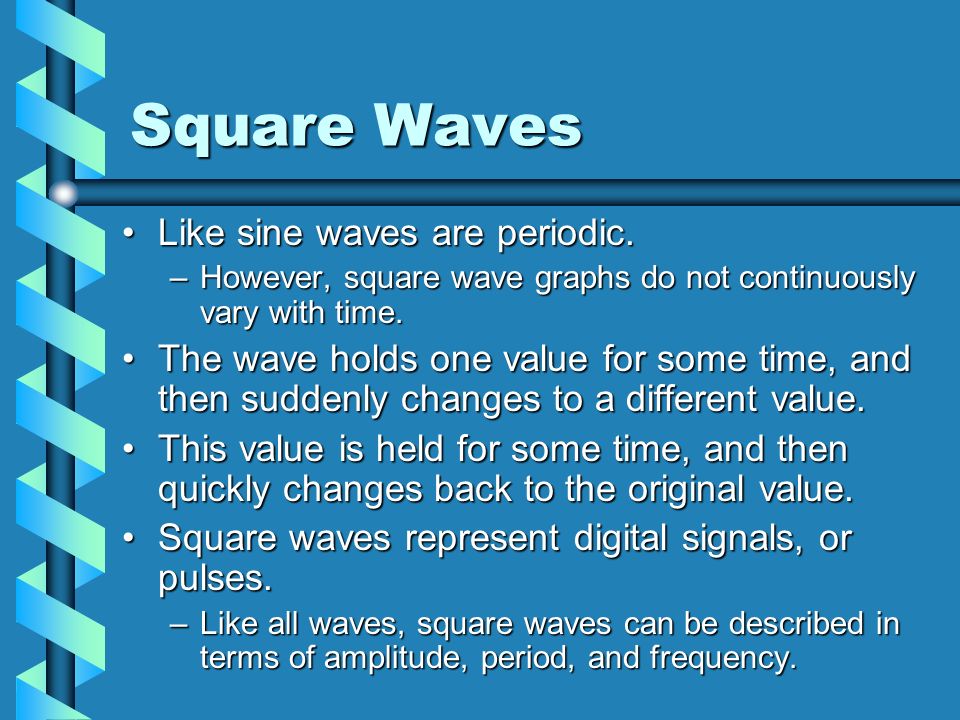 Square Waves

• Like sine waves are periodic.
– However, square wave graphs do not continuously vary with time.
• The wave holds one value for some time, and then suddenly changes to a different value.
• This value is held for some time, and then quickly changes back to the original value.
• Square waves represent digital signals, or pulses.
– Like all waves, square waves can be described in terms of amplitude, period, and frequency.